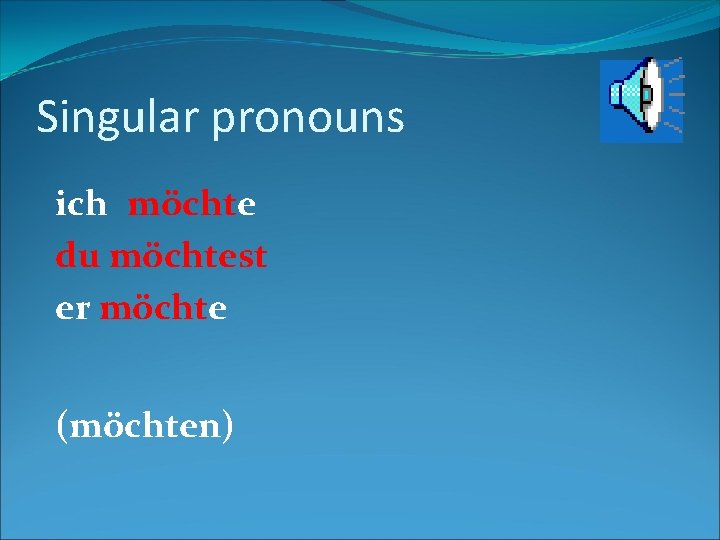 Singular pronouns

ich möchte
du möchtest
er möchte

(möchten)